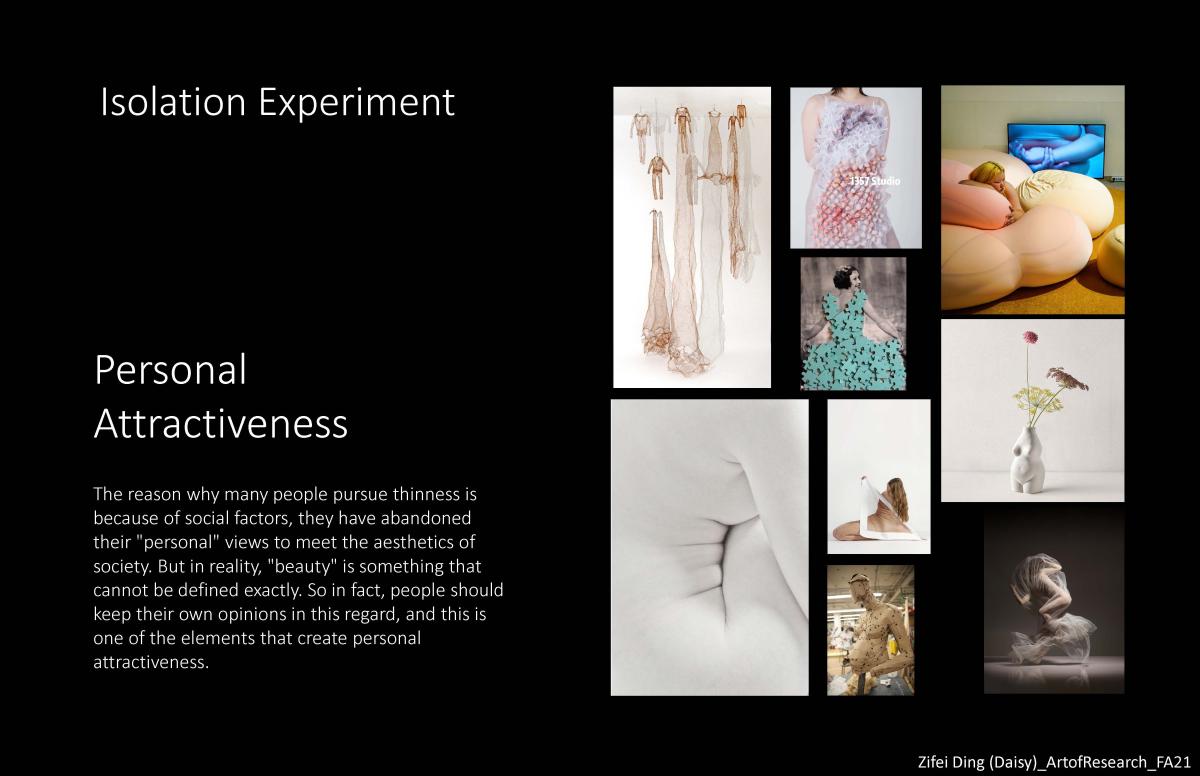 Isolation Experiment

Personal Attractiveness

The reason why many people pursue thinness is because of social factors, they have abandoned their "personal" views to meet the aesthetics of society. But in reality, "beauty" is something that cannot be defined exactly. So in fact, people should keep their own opinions in this regard, and this is one of the elements that create personal attractiveness.

3367 Studio

Zifei Ding (Daisy)_ArtofResearch_FA21